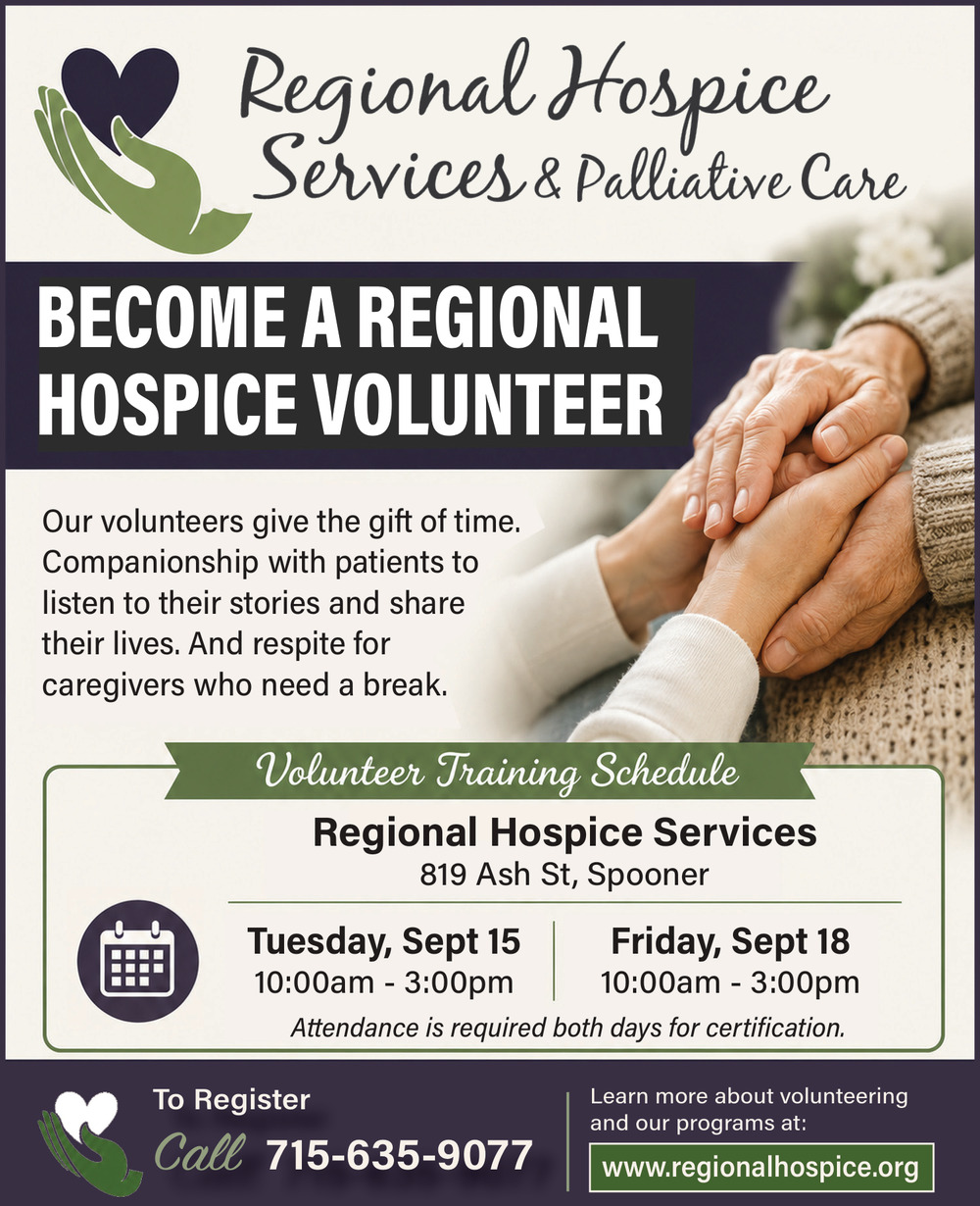 Regional Hospice Services & Palliative Care

BECOME A REGIONAL HOSPICE VOLUNTEER

Our volunteers give the gift of time. Companionship with patients to listen to their stories and share their lives. And respite for caregivers who need a break.

Volunteer Training Schedule

Regional Hospice Services
819 Ash St, Spooner

Tuesday, Sept 15
10:00am - 3:00pm

Friday, Sept 18
10:00am - 3:00pm

Attendance is required both days for certification.

To Register
Call 715-635-9077

Learn more about volunteering and our programs at:
www.regionalhospice.org